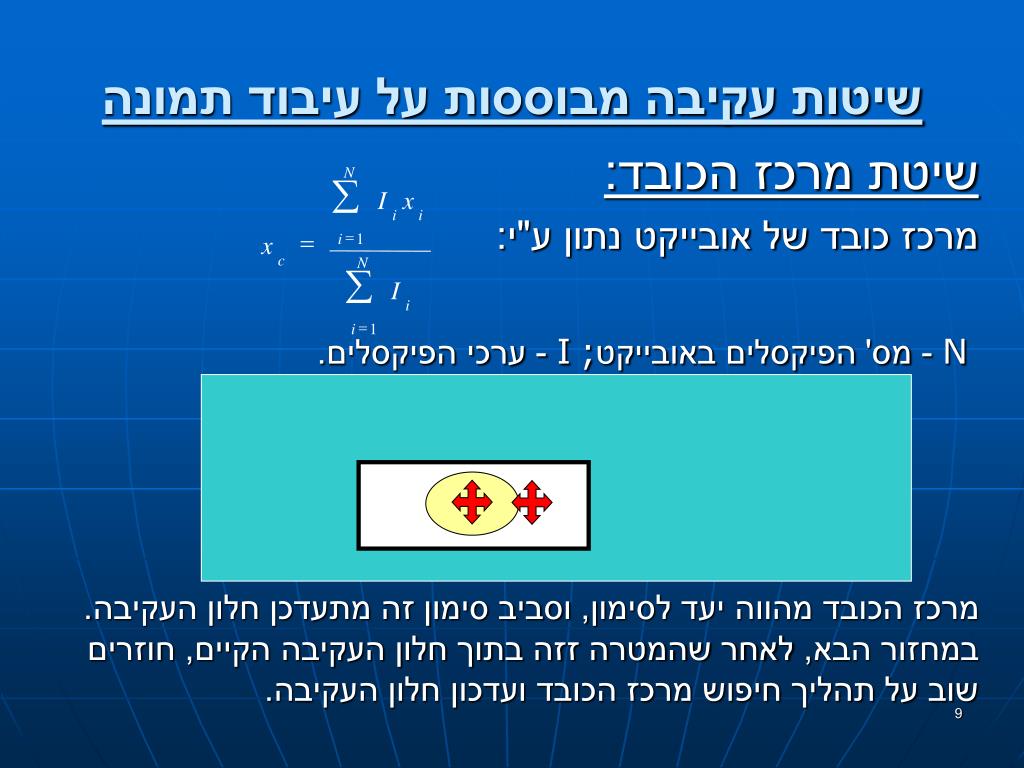 שיטות עקיבה מבוססות על עיבוד תמונה

שיטת מרכז הכובד:

מרכז כובד של אובייקט נתון ע"י:

$x_c = \frac{\sum_{i=1}^{N} I_i x_i}{\sum_{i=1}^{N} I_i}$

N - מס' הפיקסלים באובייקט; I - ערכי הפיקסלים.

מרכז הכובד מהווה יעד לסימון, וסביב סימון זה מתעדכן חלון העקיבה. במחזור הבא, לאחר שהמטרה זזה בתוך חלון העקיבה הקיים, חוזרים שוב על תהליך חיפוש מרכז הכובד ועדכון חלון העקיבה.

9